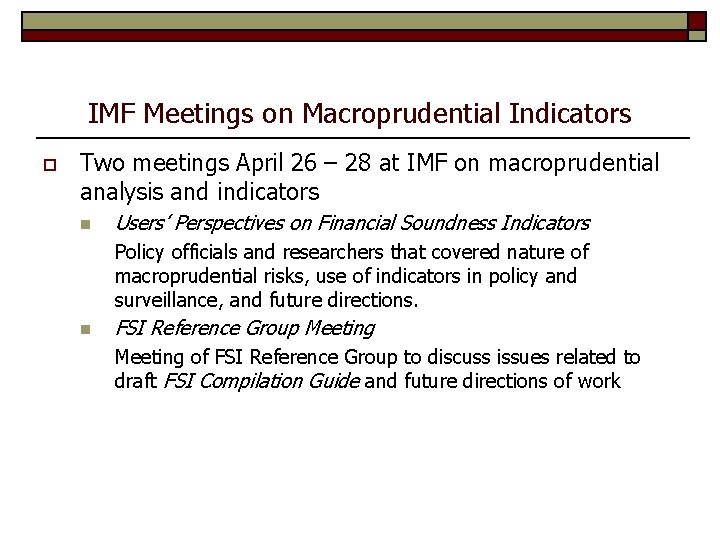 IMF Meetings on Macroprudential Indicators

Two meetings April 26 – 28 at IMF on macroprudential analysis and indicators

Users' Perspectives on Financial Soundness Indicators

Policy officials and researchers that covered nature of macroprudential risks, use of indicators in policy and surveillance, and future directions.

FSI Reference Group Meeting

Meeting of FSI Reference Group to discuss issues related to draft FSI Compilation Guide and future directions of work